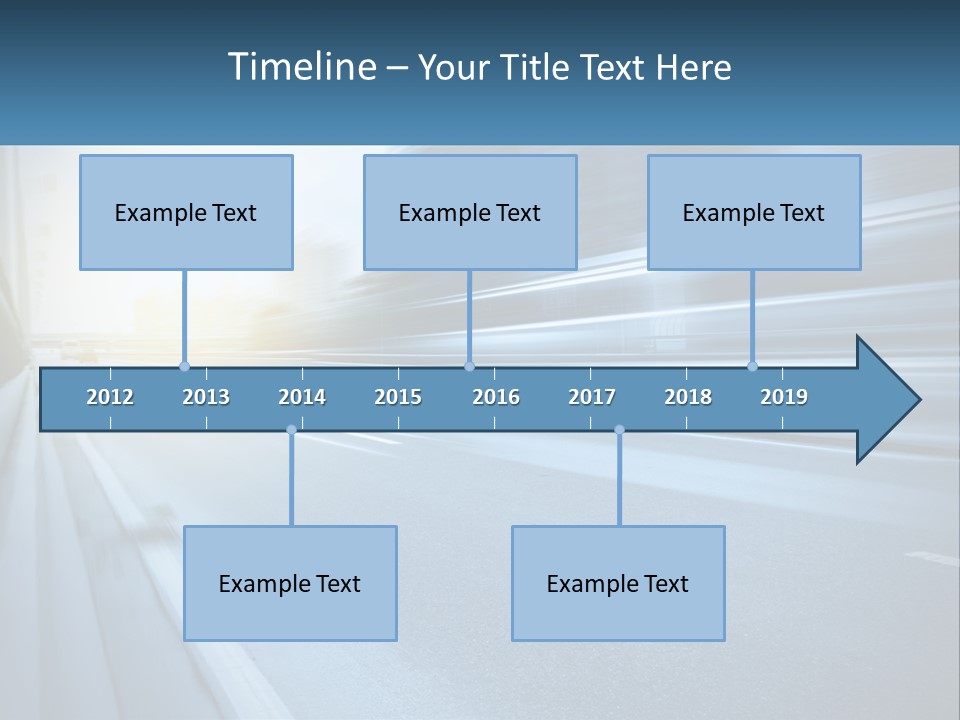 Timeline – Your Title Text Here

Example Text

Example Text

Example Text

2012 2013 2014 2015 2016 2017 2018 2019

Example Text

Example Text